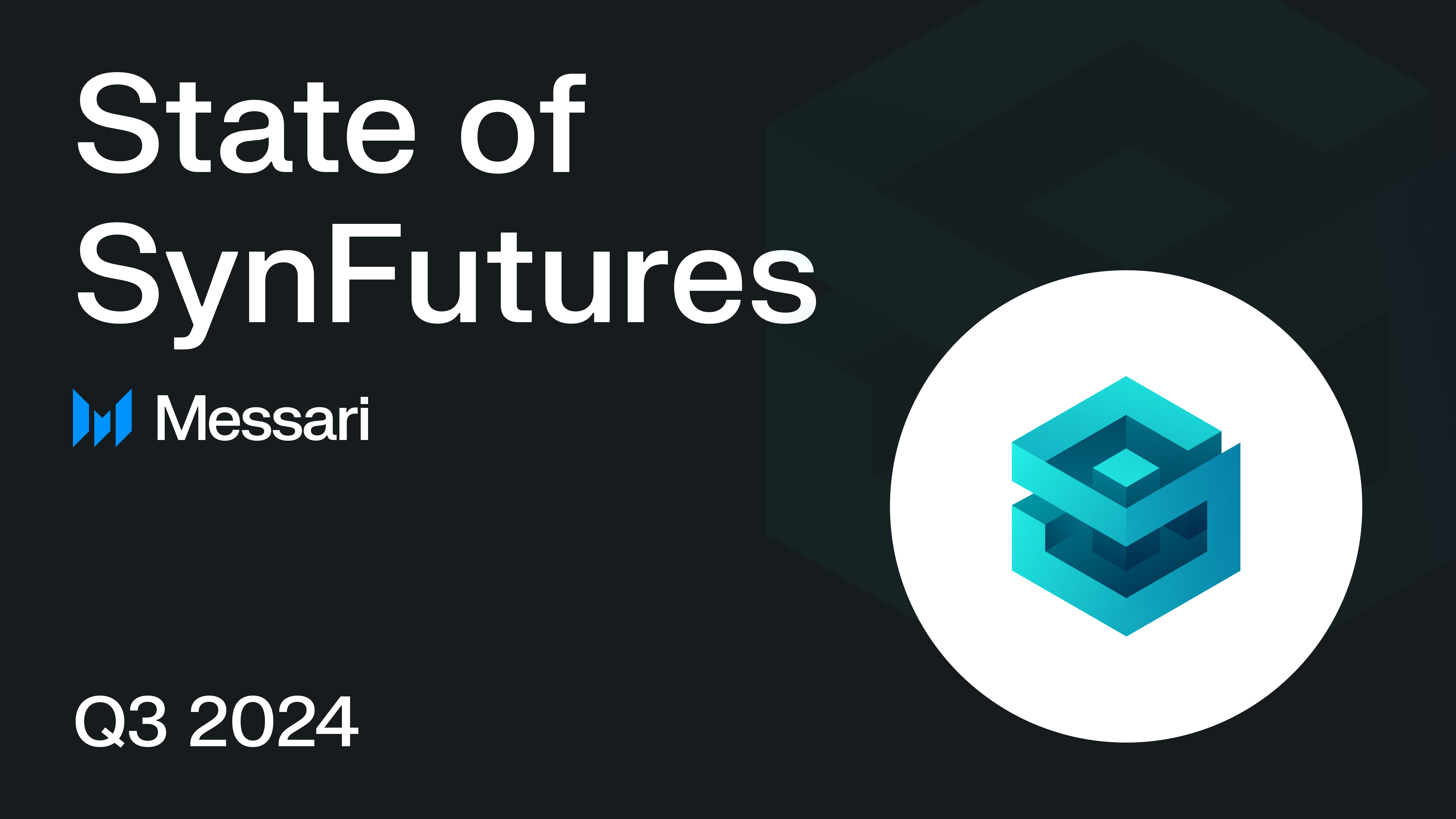 State of SynFutures

Messari

Q3 2024